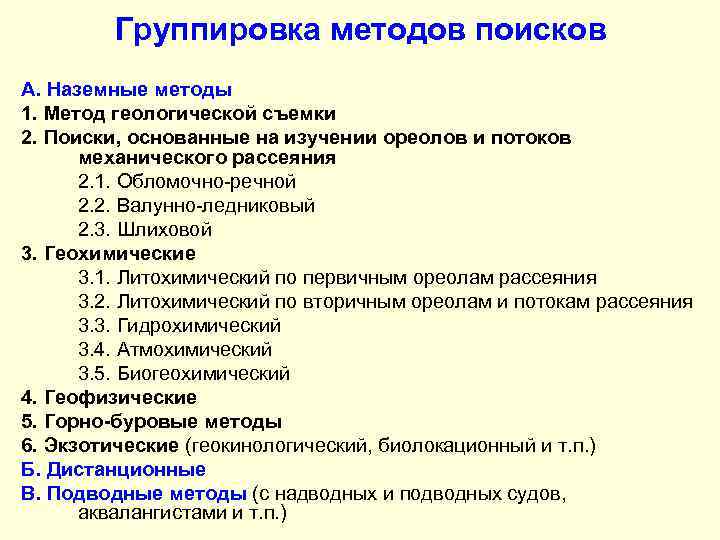 Группировка методов поисков

А. Наземные методы
1. Метод геологической съемки
2. Поиски, основанные на изучении ореолов и потоков механического рассеяния
2.1. Обломочно-речной
2.2. Валунно-ледниковый
2.3. Шлиховой
3. Геохимические
3.1. Литохимический по первичным ореолам рассеяния
3.2. Литохимический по вторичным ореолам и потокам рассеяния
3.3. Гидрохимический
3.4. Атмохимический
3.5. Биогеохимический
4. Геофизические
5. Горно-буровые методы
6. Экзотические (геокинологический, биолокационный и т.п.)
Б. Дистанционные
В. Подводные методы (с надводных и подводных судов, аквалангистами и т.п.)